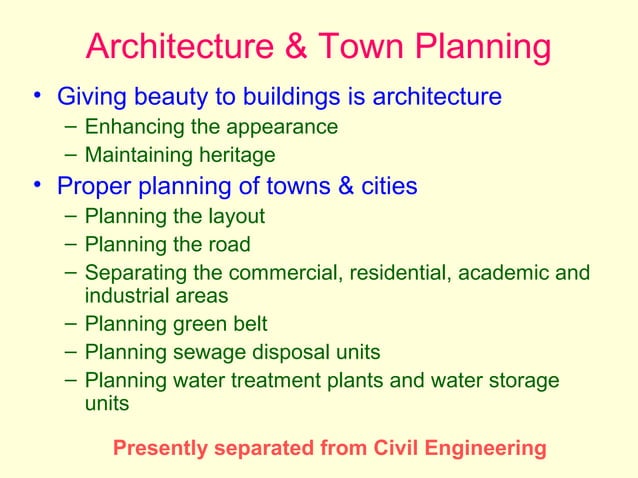 Architecture & Town Planning

• Giving beauty to buildings is architecture
 – Enhancing the appearance
 – Maintaining heritage
• Proper planning of towns & cities
 – Planning the layout
 – Planning the road
 – Separating the commercial, residential, academic and industrial areas
 – Planning green belt
 – Planning sewage disposal units
 – Planning water treatment plants and water storage units

Presently separated from Civil Engineering